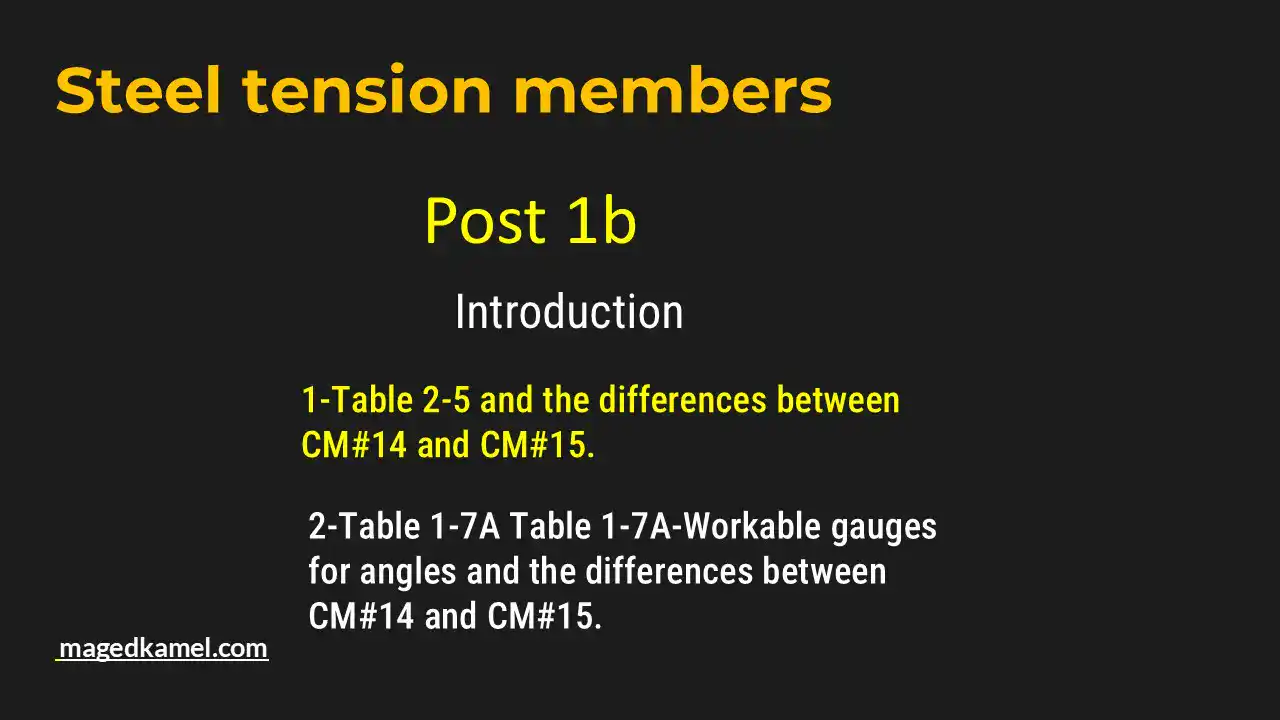 Steel tension members

Post 1b

Introduction

1-Table 2-5 and the differences between CM#14 and CM#15.

2-Table 1-7A Table 1-7A-Workable gauges for angles and the differences between CM#14 and CM#15.

magedkamel.com